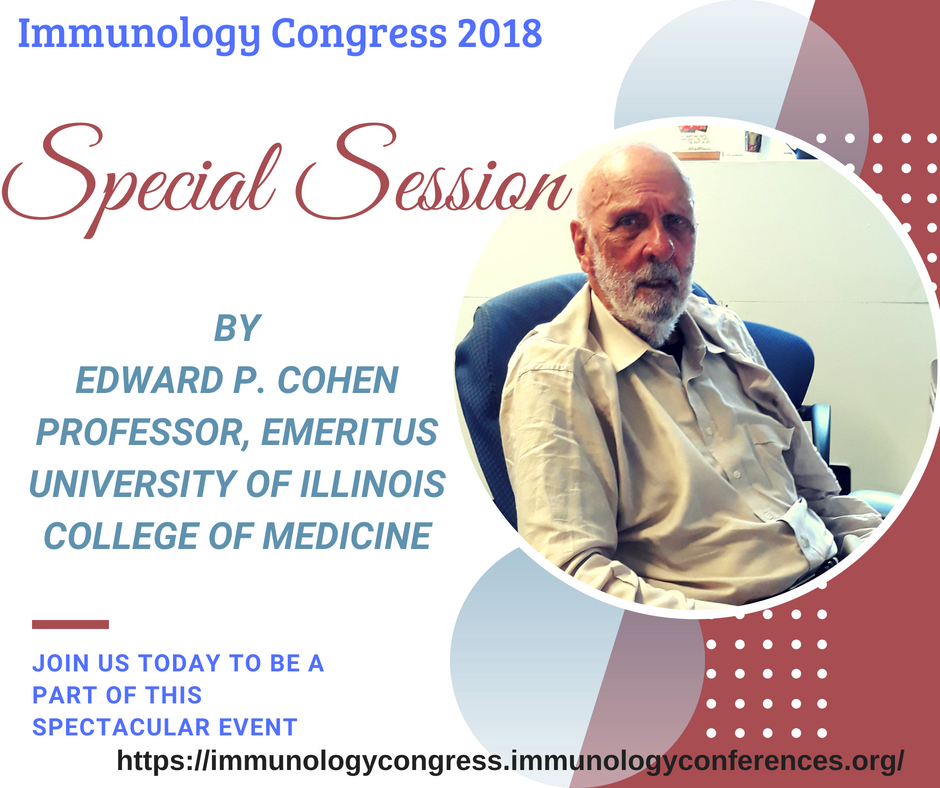 Immunology Congress 2018

Special Session

BY
EDWARD P. COHEN
PROFESSOR, EMERITUS
UNIVERSITY OF ILLINOIS
COLLEGE OF MEDICINE

JOIN US TODAY TO BE A PART OF THIS SPECTACULAR EVENT

https://immunologycongress.immunologyconferences.org/